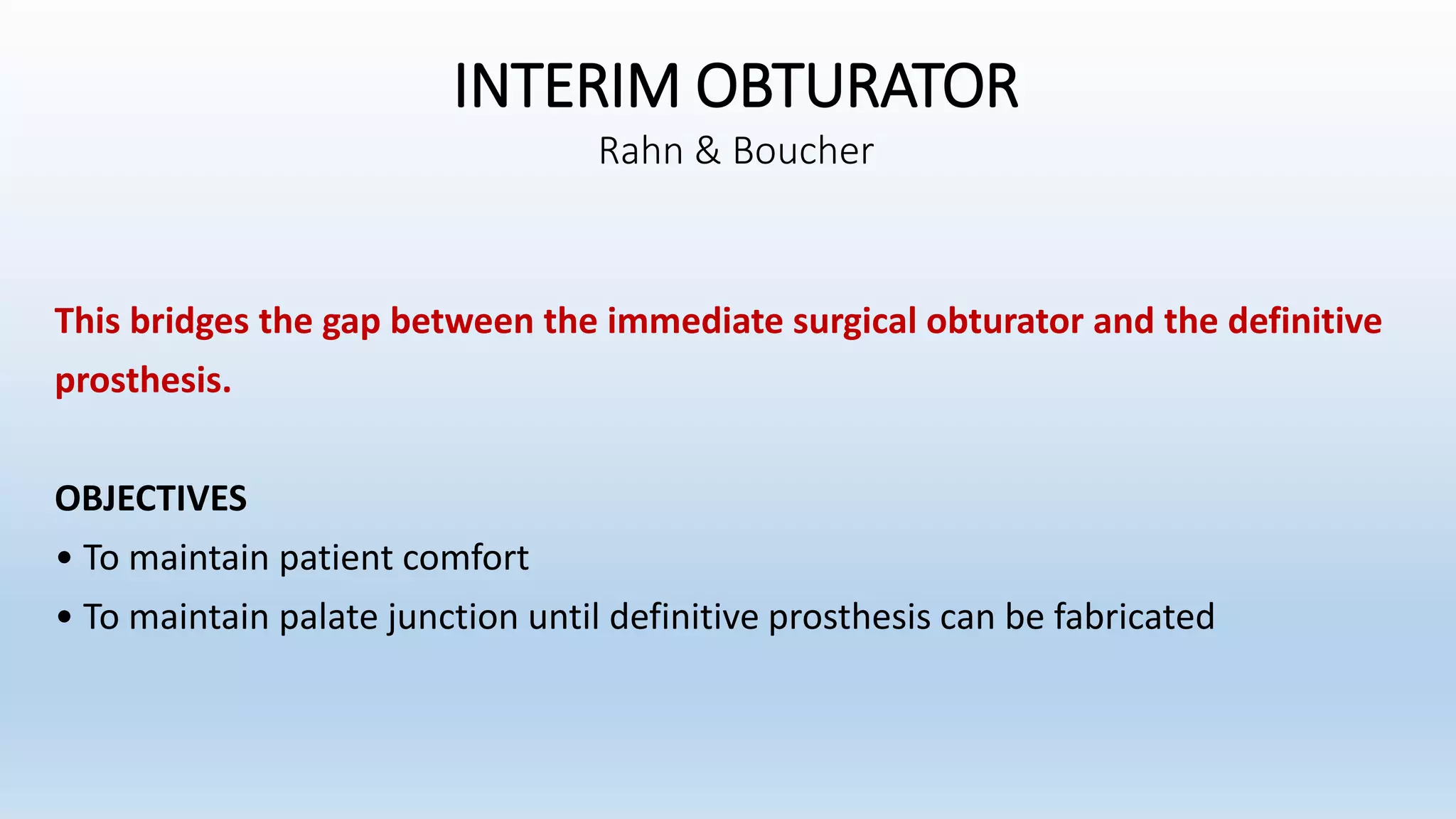 INTERIM OBTURATOR
Rahn & Boucher

This bridges the gap between the immediate surgical obturator and the definitive prosthesis.

OBJECTIVES
• To maintain patient comfort
• To maintain palate junction until definitive prosthesis can be fabricated